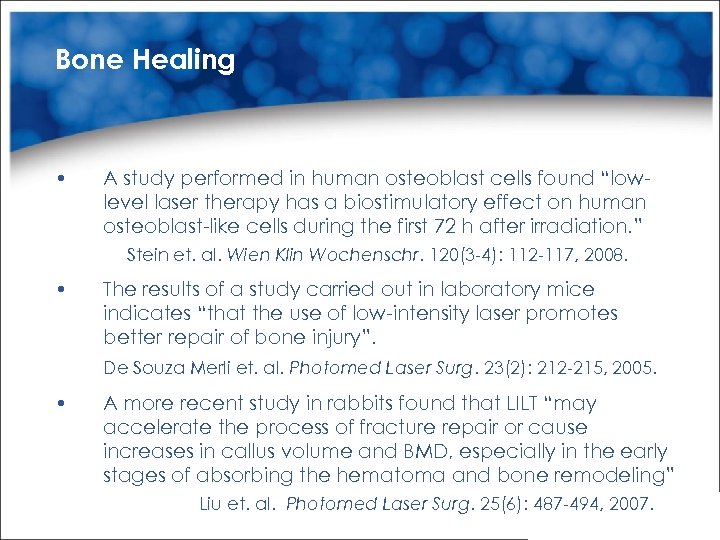 Bone Healing

• A study performed in human osteoblast cells found "low-level laser therapy has a biostimulatory effect on human osteoblast-like cells during the first 72 h after irradiation."

Stein et. al. Wien Klin Wochenschr. 120(3-4): 112-117, 2008.

• The results of a study carried out in laboratory mice indicates "that the use of low-intensity laser promotes better repair of bone injury".

De Souza Merli et. al. Photomed Laser Surg. 23(2): 212-215, 2005.

• A more recent study in rabbits found that LILT "may accelerate the process of fracture repair or cause increases in callus volume and BMD, especially in the early stages of absorbing the hematoma and bone remodeling"

Liu et. al. Photomed Laser Surg. 25(6): 487-494, 2007.